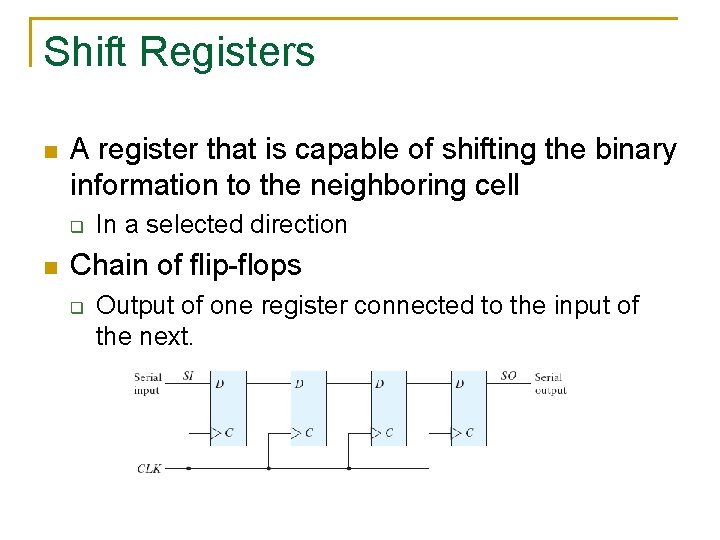 Shift Registers

A register that is capable of shifting the binary information to the neighboring cell

In a selected direction

Chain of flip-flops

Output of one register connected to the input of the next.

Serial input
SI
D
C
D
C
D
C
D
C
SO
Serial output
CLK